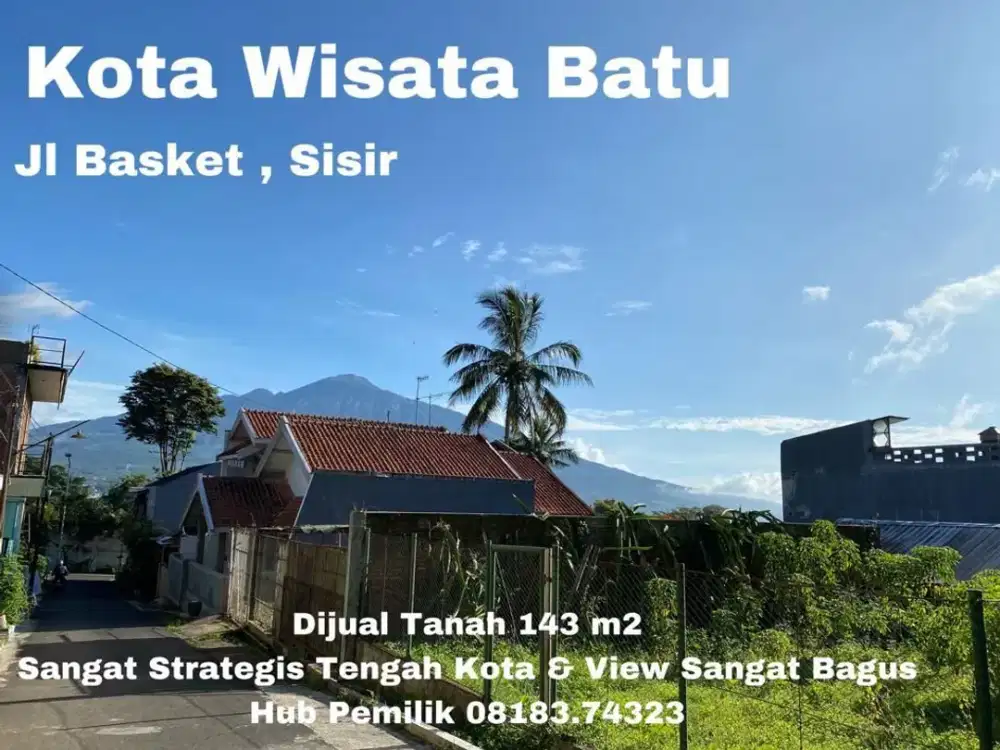 Kota Wisata Batu

Jl Basket , Sisir

Dijual Tanah 143 m2

Sangat Strategis Tengah Kota & View Sangat Bagus

Hub Pemilik 08183.74323